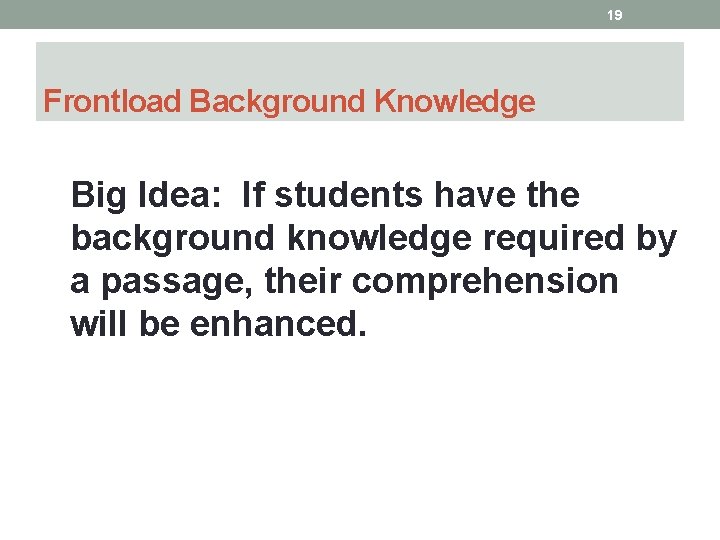 19

Frontload Background Knowledge

Big Idea: If students have the background knowledge required by a passage, their comprehension will be enhanced.